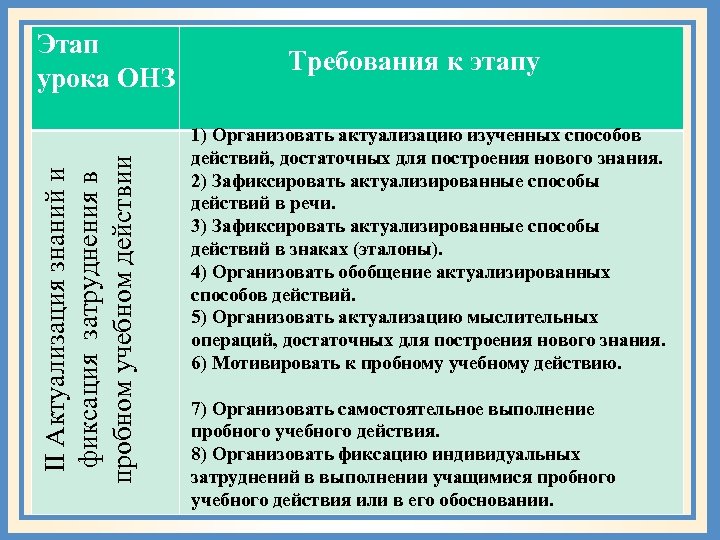 | Этап урока ОНЗ | Требования к этапу |
|---|---|
| II Актуализация знаний и фиксация затруднения в пробном учебном действии | 1) Организовать актуализацию изученных способов действий, достаточных для построения нового знания. 2) Зафиксировать актуализированные способы действий в речи. 3) Зафиксировать актуализированные способы действий в знаках (эталоны). 4) Организовать обобщение актуализированных способов действий. 5) Организовать актуализацию мыслительных операций, достаточных для построения нового знания. 6) Мотивировать к пробному учебному действию. 7) Организовать самостоятельное выполнение пробного учебного действия. 8) Организовать фиксацию индивидуальных затруднений в выполнении учащимися пробного учебного действия или в его обосновании. |